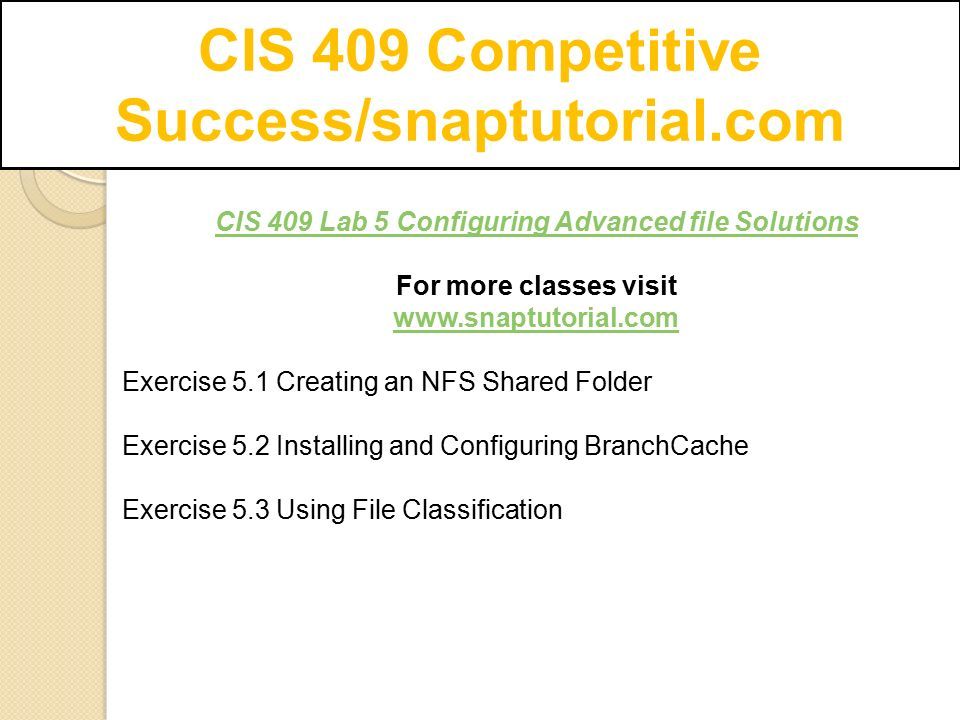 CIS 409 Competitive Success/snaptutorial.com

CIS 409 Lab 5 Configuring Advanced file Solutions

For more classes visit
www.snaptutorial.com

Exercise 5.1 Creating an NFS Shared Folder

Exercise 5.2 Installing and Configuring BranchCache

Exercise 5.3 Using File Classification